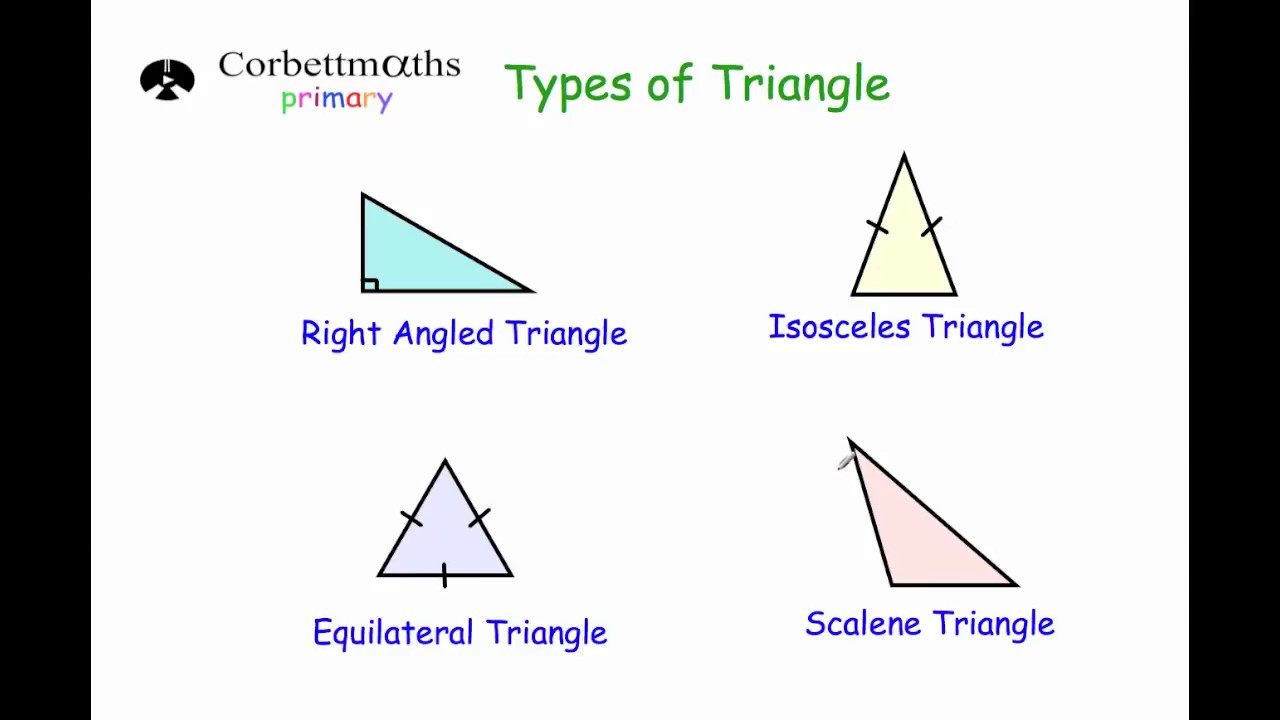 Corbettmαths
primary

Types of Triangle

Right Angled Triangle

Isosceles Triangle

Equilateral Triangle

Scalene Triangle